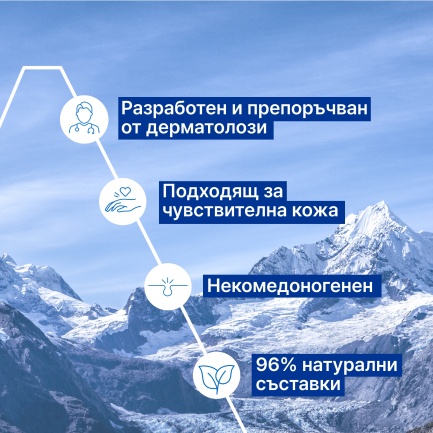 Разработен и препоръчван от дерматолози

Подходящ за чувствителна кожа

Некомедоногенен

96% натурални съставки